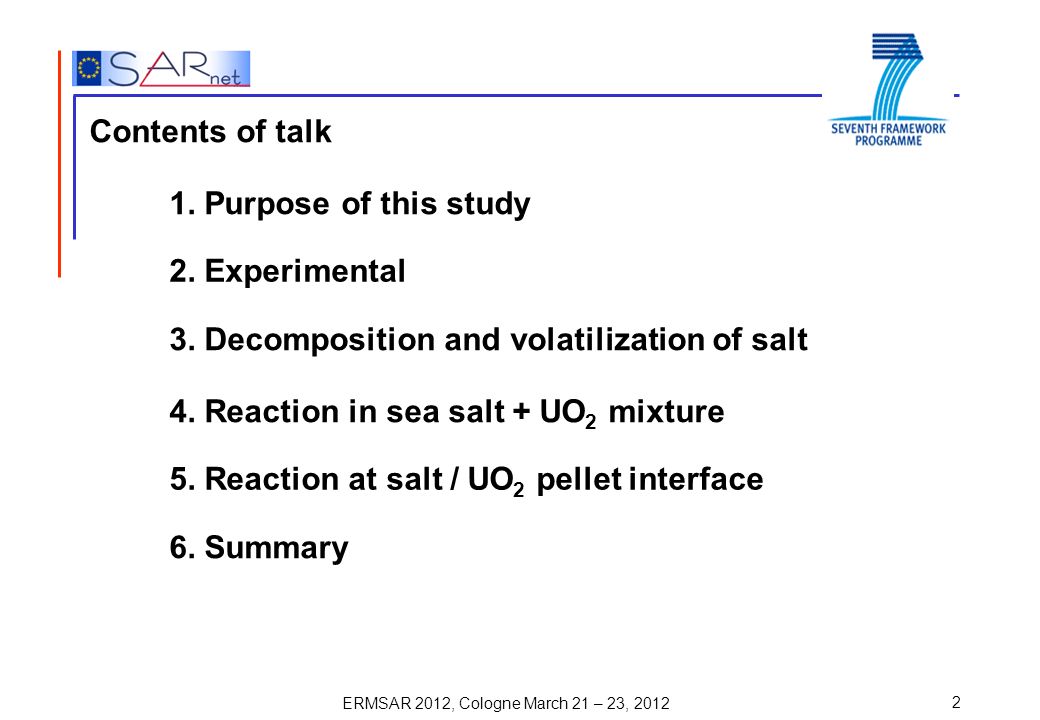 SARnet

SEVENTH FRAMEWORK PROGRAMME

Contents of talk

1. Purpose of this study

2. Experimental

3. Decomposition and volatilization of salt

4. Reaction in sea salt + $UO_2$ mixture

5. Reaction at salt / $UO_2$ pellet interface

6. Summary

ERMSAR 2012, Cologne March 21 – 23, 2012

2